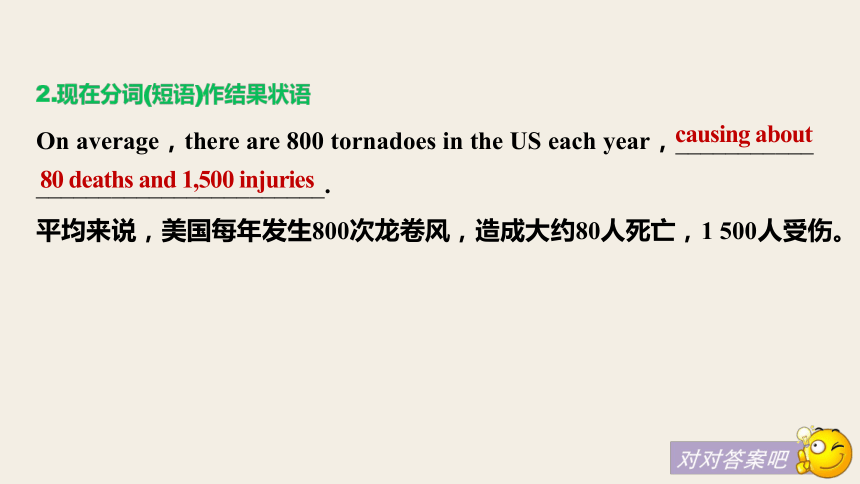 2.现在分词(短语)作结果状语

On average，there are 800 tornadoes in the US each year，causing about 80 deaths and 1,500 injuries.

平均来说，美国每年发生800次龙卷风，造成大约80人死亡，1 500人受伤。

对对答案吧